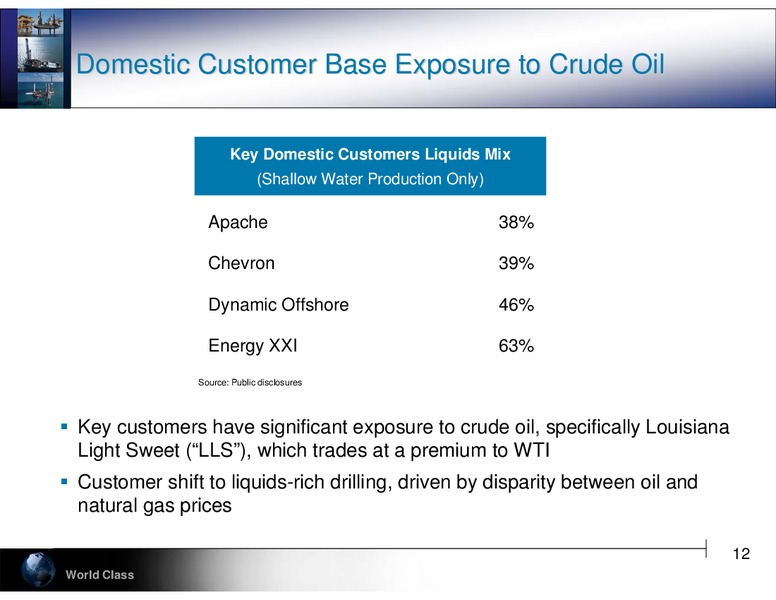 Domestic Customer Base Exposure to Crude Oil

| Key Domestic Customers Liquids Mix (Shallow Water Production Only) | |
|---|---|
| Apache | 38% |
| Chevron | 39% |
| Dynamic Offshore | 46% |
| Energy XXI | 63% |

Source: Public disclosures

▪ Key customers have significant exposure to crude oil, specifically Louisiana Light Sweet (“LLS”), which trades at a premium to WTI

▪ Customer shift to liquids-rich drilling, driven by disparity between oil and natural gas prices

12

World Class